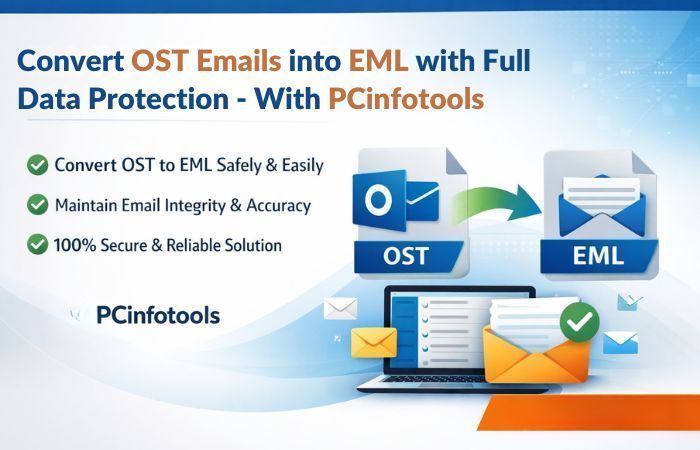 Convert OST Emails into EML with Full Data Protection - With PCinfotools

Convert OST to EML Safely & Easily

Maintain Email Integrity & Accuracy

100% Secure & Reliable Solution

PCinfotools

OST

EML